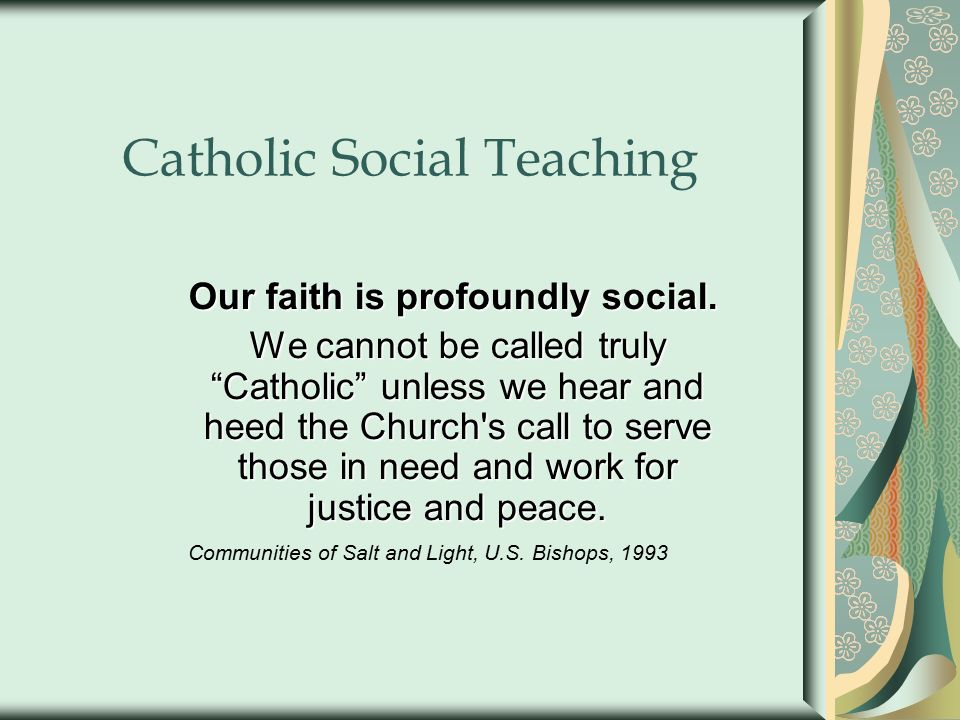 Catholic Social Teaching

Our faith is profoundly social. We cannot be called truly “Catholic” unless we hear and heed the Church's call to serve those in need and work for justice and peace.

Communities of Salt and Light, U.S. Bishops, 1993